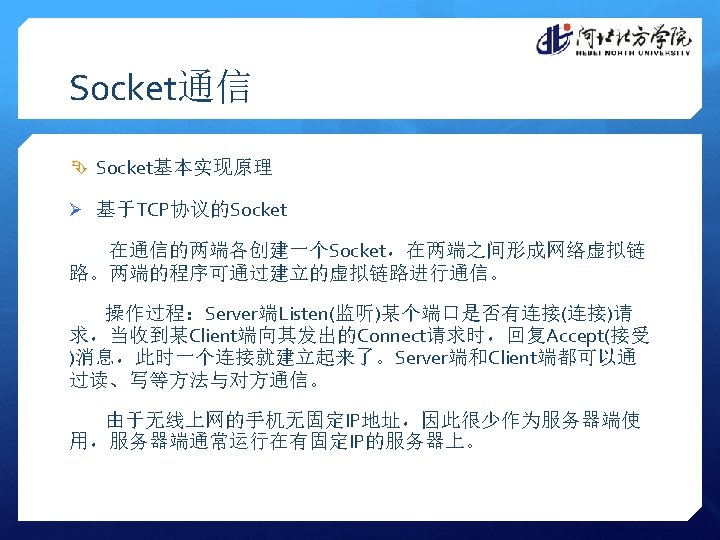 河北北方学院
HEBEI NORTH UNIVERSITY

Socket通信

Socket基本实现原理

基于TCP协议的Socket

在通信的两端各创建一个Socket，在两端之间形成网络虚拟链路。两端的程序可通过建立的虚拟链路进行通信。

操作过程：Server端Listen(监听)某个端口是否有连接(连接)请求，当收到某Client端向其发出的Connect请求时，回复Accept(接受)消息，此时一个连接就建立起来了。Server端和Client端都可以通过读、写等方法与对方通信。

由于无线上网的手机无固定IP地址，因此很少作为服务器端使用，服务器端通常运行在有固定IP的服务器上。